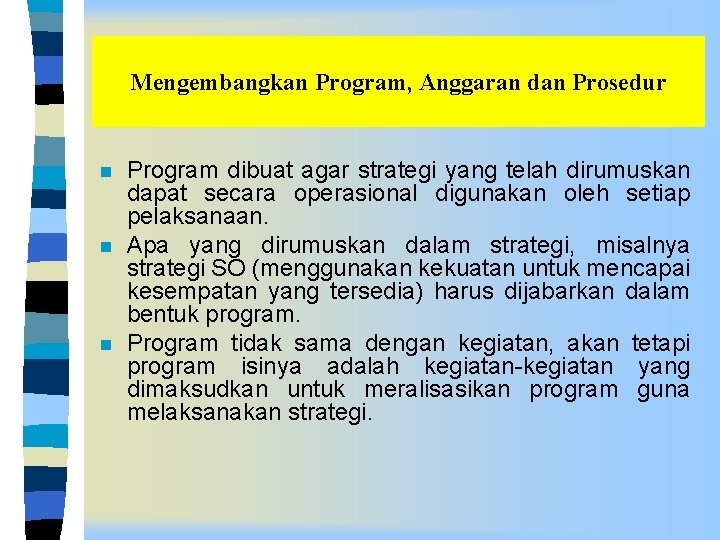 Mengembangkan Program, Anggaran dan Prosedur

Program dibuat agar strategi yang telah dirumuskan dapat secara operasional digunakan oleh setiap pelaksanaan.

Apa yang dirumuskan dalam strategi, misalnya strategi SO (menggunakan kekuatan untuk mencapai kesempatan yang tersedia) harus dijabarkan dalam bentuk program.

Program tidak sama dengan kegiatan, akan tetapi program isinya adalah kegiatan-kegiatan yang dimaksudkan untuk meralisasikan program guna melaksanakan strategi.